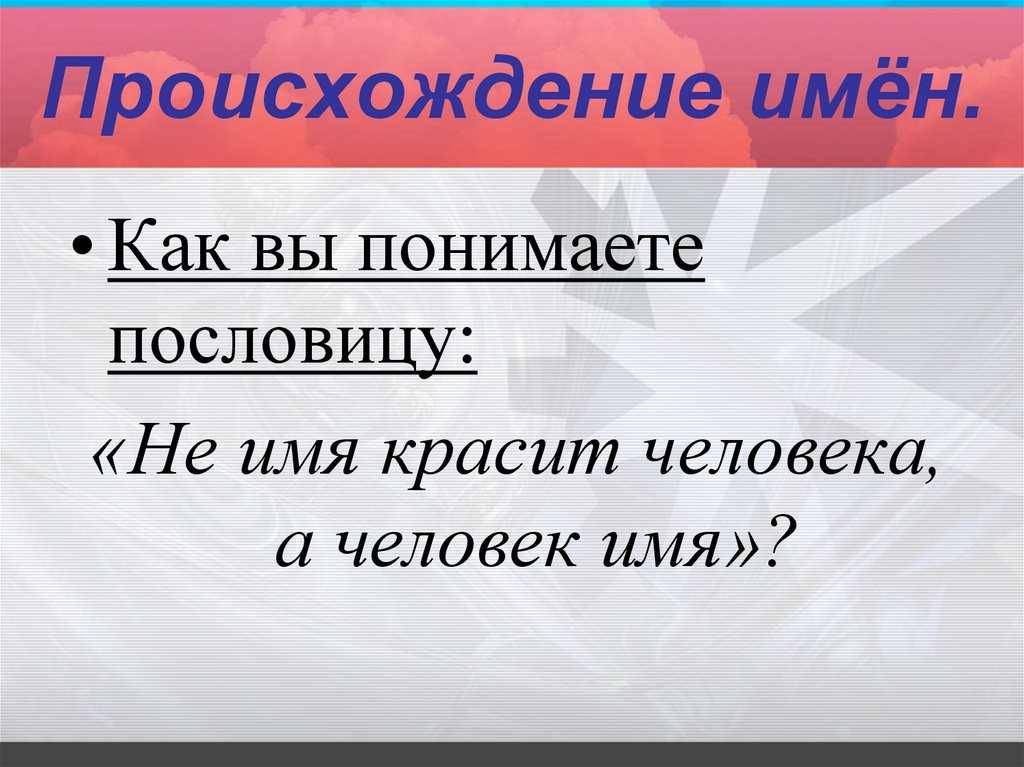 Происхождение имён.

• Как вы понимаете пословицу:

«Не имя красит человека, а человек имя»?